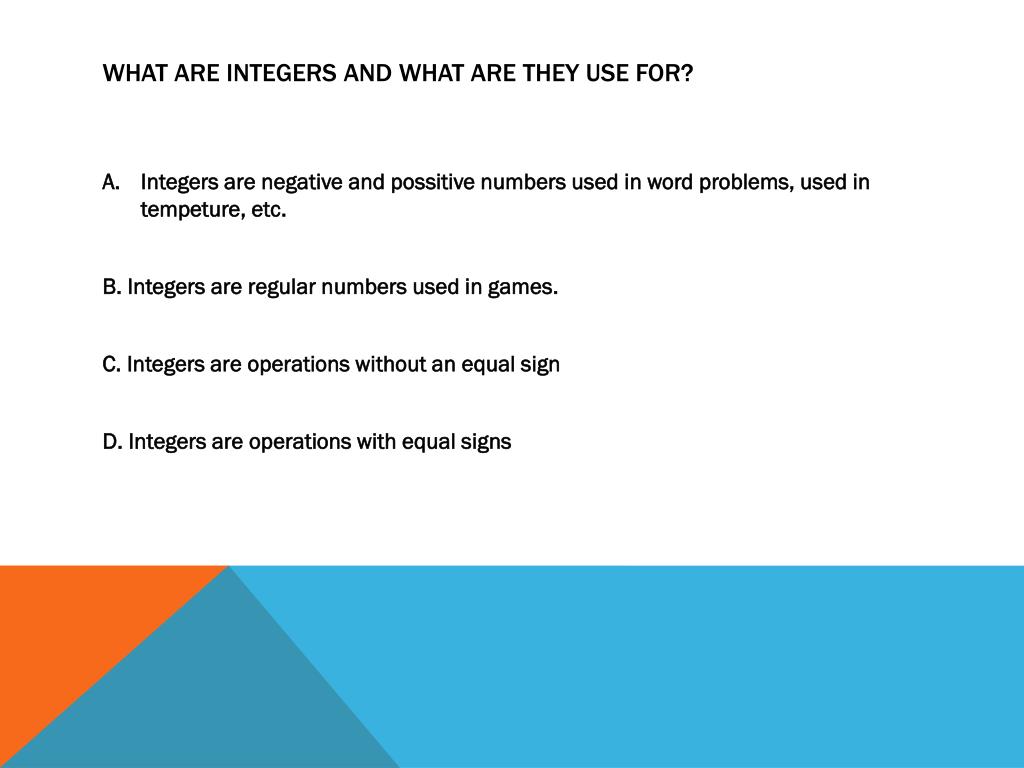 WHAT ARE INTEGERS AND WHAT ARE THEY USE FOR?

A. Integers are negative and possitive numbers used in word problems, used in tempeture, etc.

B. Integers are regular numbers used in games.

C. Integers are operations without an equal sign

D. Integers are operations with equal signs